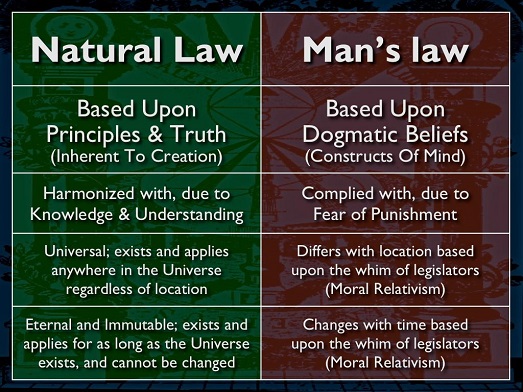 | Natural Law | Man's law |
|---|---|
| Based Upon Principles & Truth (Inherent To Creation) | Based Upon Dogmatic Beliefs (Constructs Of Mind) |
| Harmonized with, due to Knowledge & Understanding | Complied with, due to Fear of Punishment |
| Universal; exists and applies anywhere in the Universe regardless of location | Differs with location based upon the whim of legislators (Moral Relativism) |
| Eternal and Immutable; exists and applies for as long as the Universe exists, and cannot be changed | Changes with time based upon the whim of legislators (Moral Relativism) |